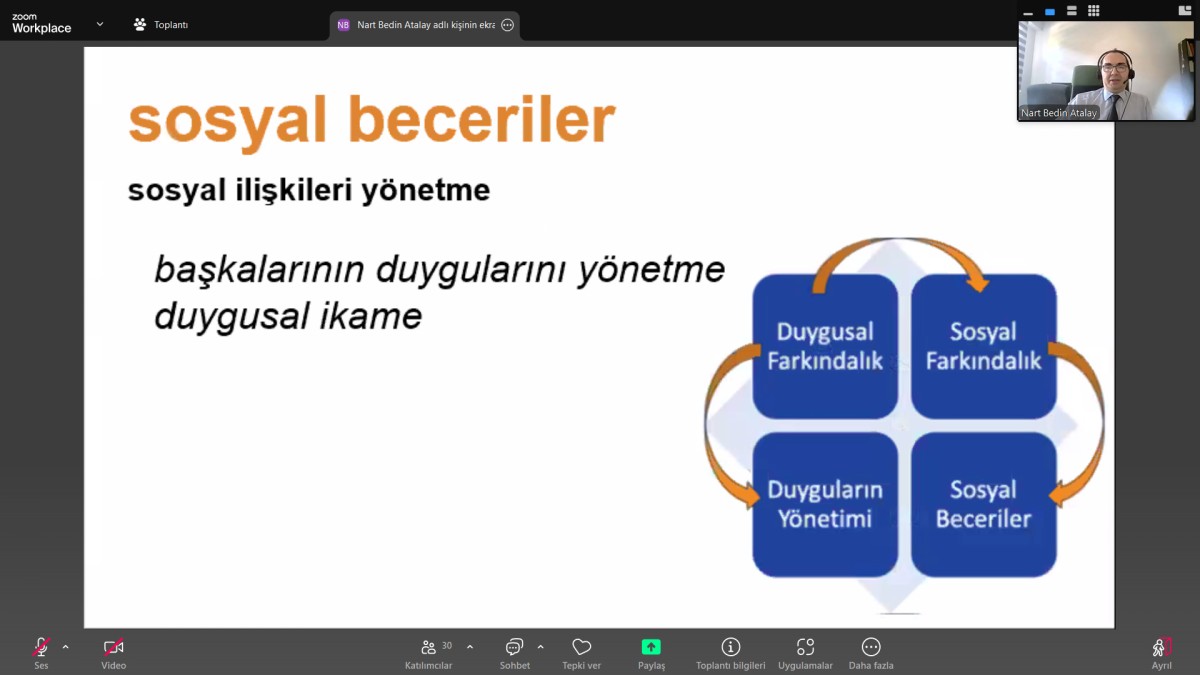 zoom
Workplace

Toplantı

NB Nart Bedin Atalay adlı kişinin ekra

Nart Bedin Atalay

sosyal beceriler

sosyal ilişkileri yönetme

başkalarının duygularını yönetme
duygusal ikame

Duygusal Farkındalık

Sosyal Farkındalık

Duyguların Yönetimi

Sosyal Beceriler

Ses

Video

30
Katılımcılar

Sohbet

Tepki ver

Paylaş

Toplantı bilgileri

Uygulamalar

Daha fazla

Ayrıl